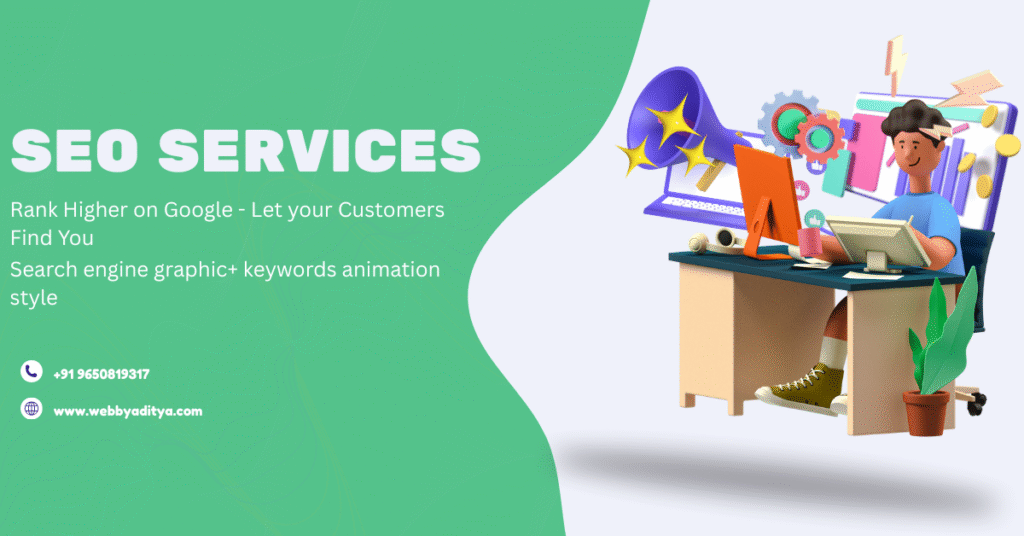 SEO SERVICES

Rank Higher on Google - Let your Customers Find You

Search engine graphic+ keywords animation style

+91 9650819317

www.webbyaditya.com